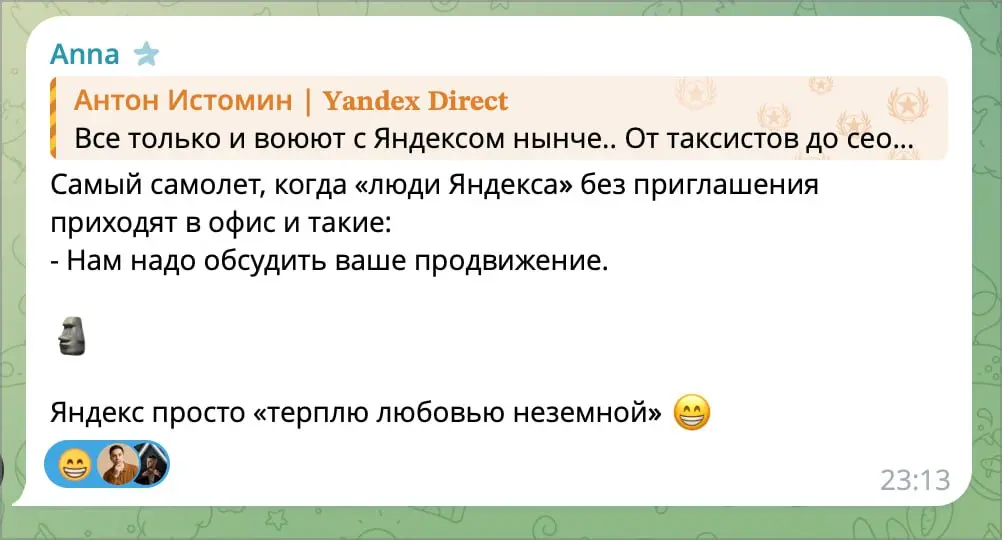 Anna

Антон Истомин | Yandex Direct
Все только и воюют с Яндексом нынче.. От таксистов до сео...

Самый самолет, когда «люди Яндекса» без приглашения приходят в офис и такие:
- Нам надо обсудить ваше продвижение.

🗿

Яндекс просто «терплю любовью неземной» 😁

😁

23:13